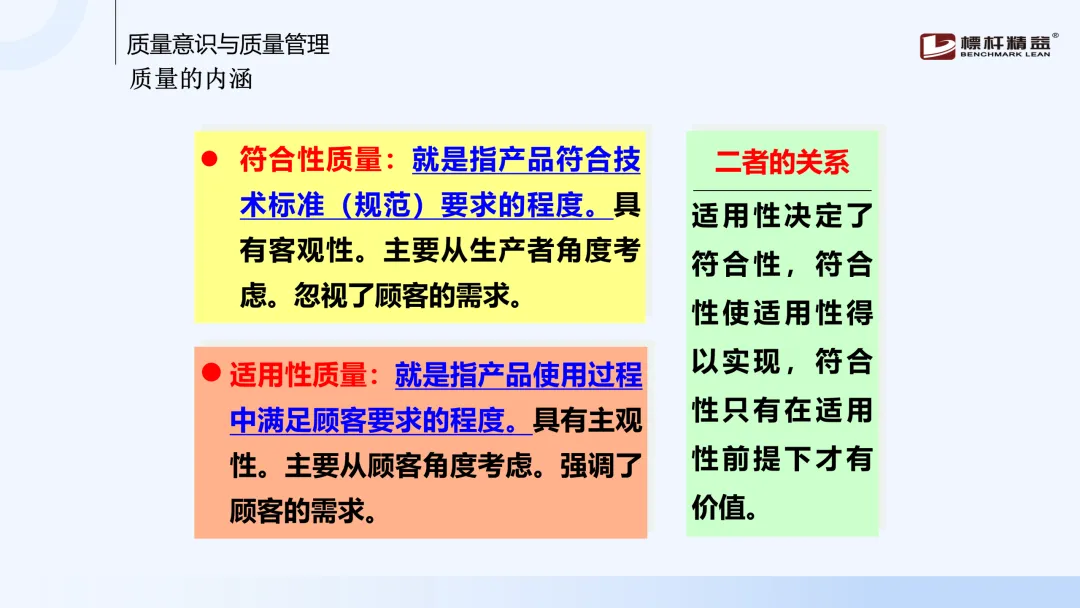 质量意识与质量管理
质量的内涵

標杆精益®
BENCHMARK LEAN

● 符合性质量：就是指产品符合技术标准（规范）要求的程度。具有客观性。主要从生产者角度考虑。忽视了顾客的需求。

● 适用性质量：就是指产品使用过程中满足顾客要求的程度。具有主观性。主要从顾客角度考虑。强调了顾客的需求。

二者的关系

适用性决定了符合性，符合性使适用性得以实现，符合性只有在适用性前提下才有价值。